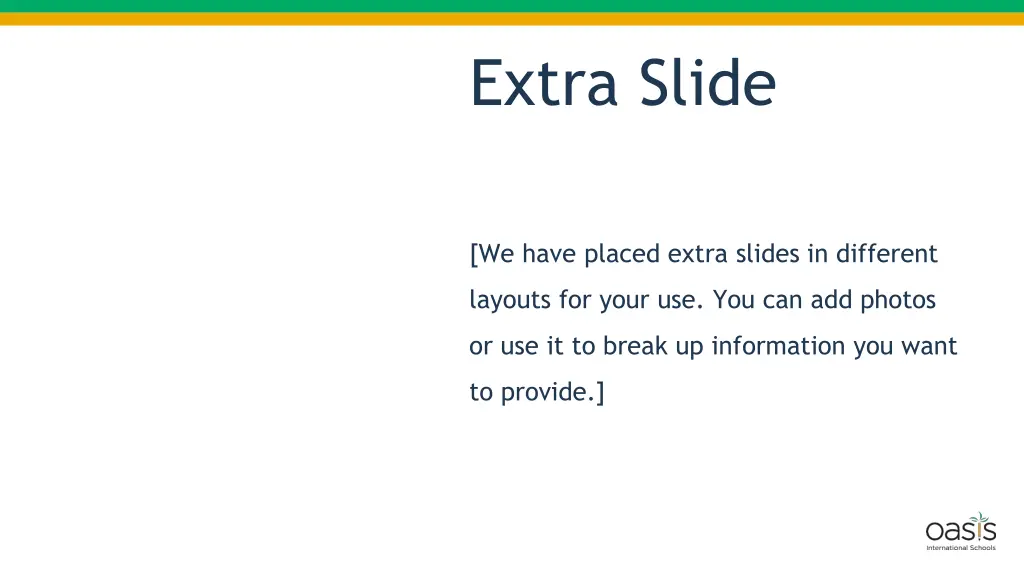 Extra Slide

[We have placed extra slides in different layouts for your use. You can add photos or use it to break up information you want to provide.]

oasis
International Schools